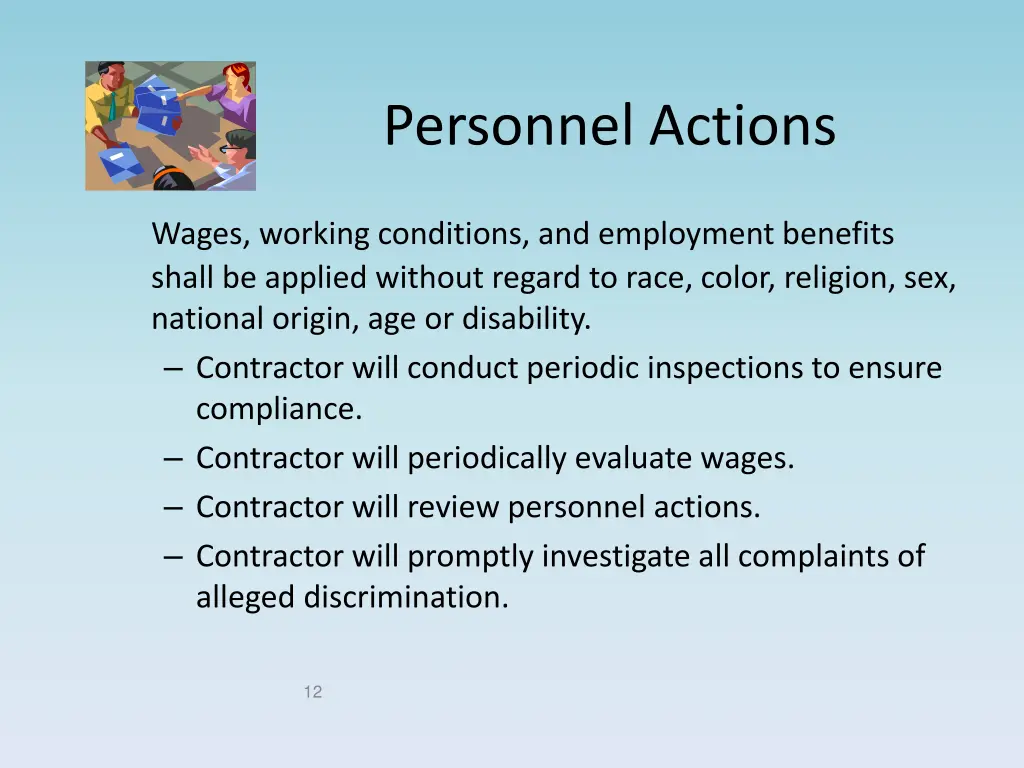 Personnel Actions

Wages, working conditions, and employment benefits shall be applied without regard to race, color, religion, sex, national origin, age or disability.

– Contractor will conduct periodic inspections to ensure compliance.
– Contractor will periodically evaluate wages.
– Contractor will review personnel actions.
– Contractor will promptly investigate all complaints of alleged discrimination.

12